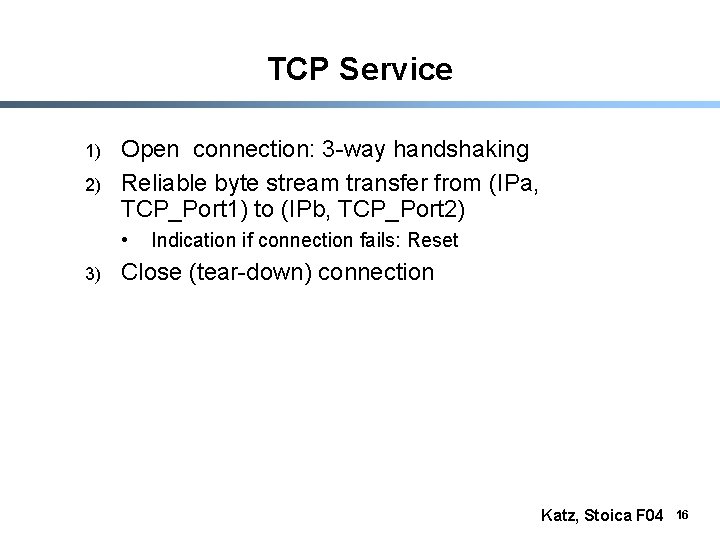 TCP Service

1) Open connection: 3-way handshaking

2) Reliable byte stream transfer from (IPa, TCP_Port1) to (IPb, TCP_Port2)

• Indication if connection fails: Reset

3) Close (tear-down) connection

Katz, Stoica F04 16